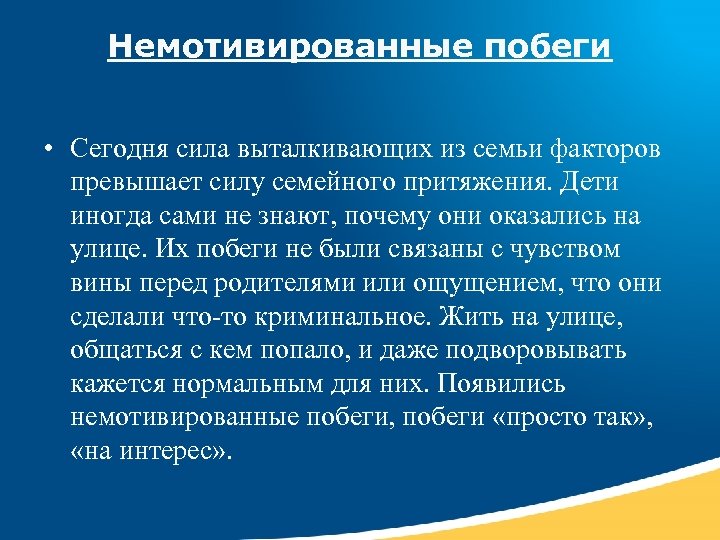 Немотивированные побеги

• Сегодня сила выталкивающих из семьи факторов превышает силу семейного притяжения. Дети иногда сами не знают, почему они оказались на улице. Их побеги не были связаны с чувством вины перед родителями или ощущением, что они сделали что-то криминальное. Жить на улице, общаться с кем попало, и даже подворовывать кажется нормальным для них. Появились немотивированные побеги, побеги «просто так», «на интерес».